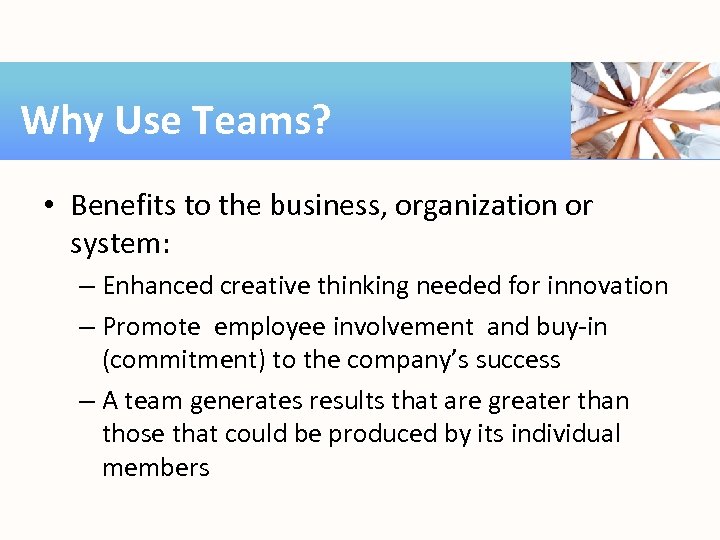 Why Use Teams?

• Benefits to the business, organization or system:

– Enhanced creative thinking needed for innovation

– Promote employee involvement and buy-in (commitment) to the company's success

– A team generates results that are greater than those that could be produced by its individual members